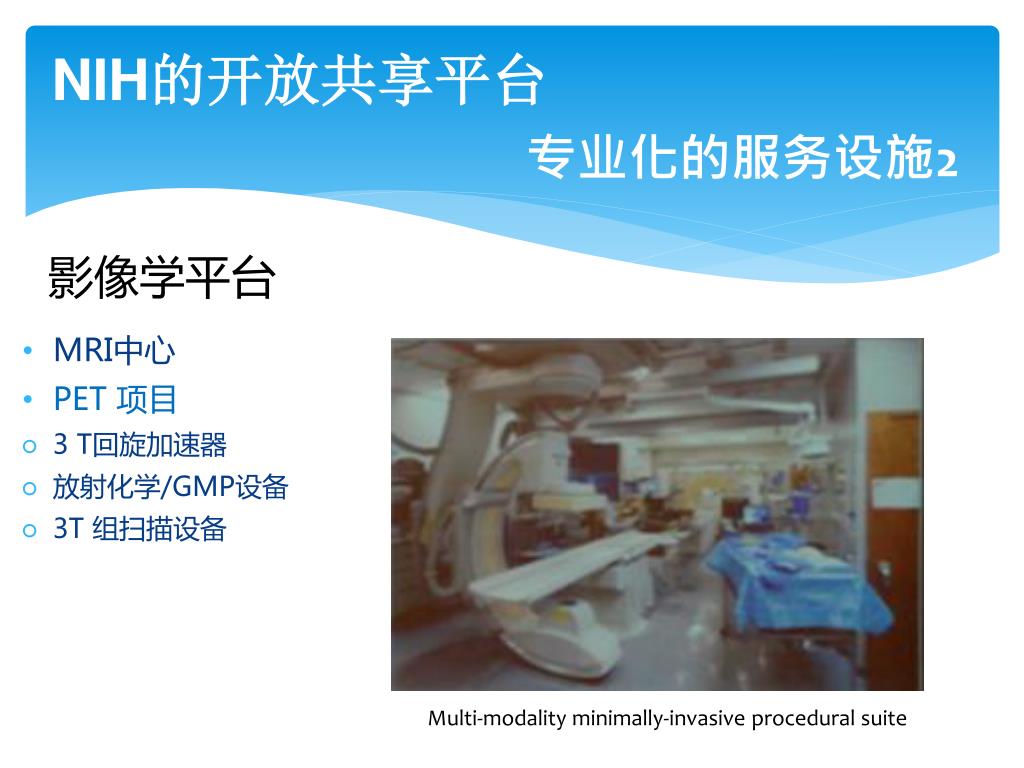 NIH的开放共享平台

专业化的服务设施2

影像学平台

• MRI中心
• PET 项目
○ 3 T回旋加速器
○ 放射化学/GMP设备
○ 3T 组扫描设备

Multi-modality minimally-invasive procedural suite